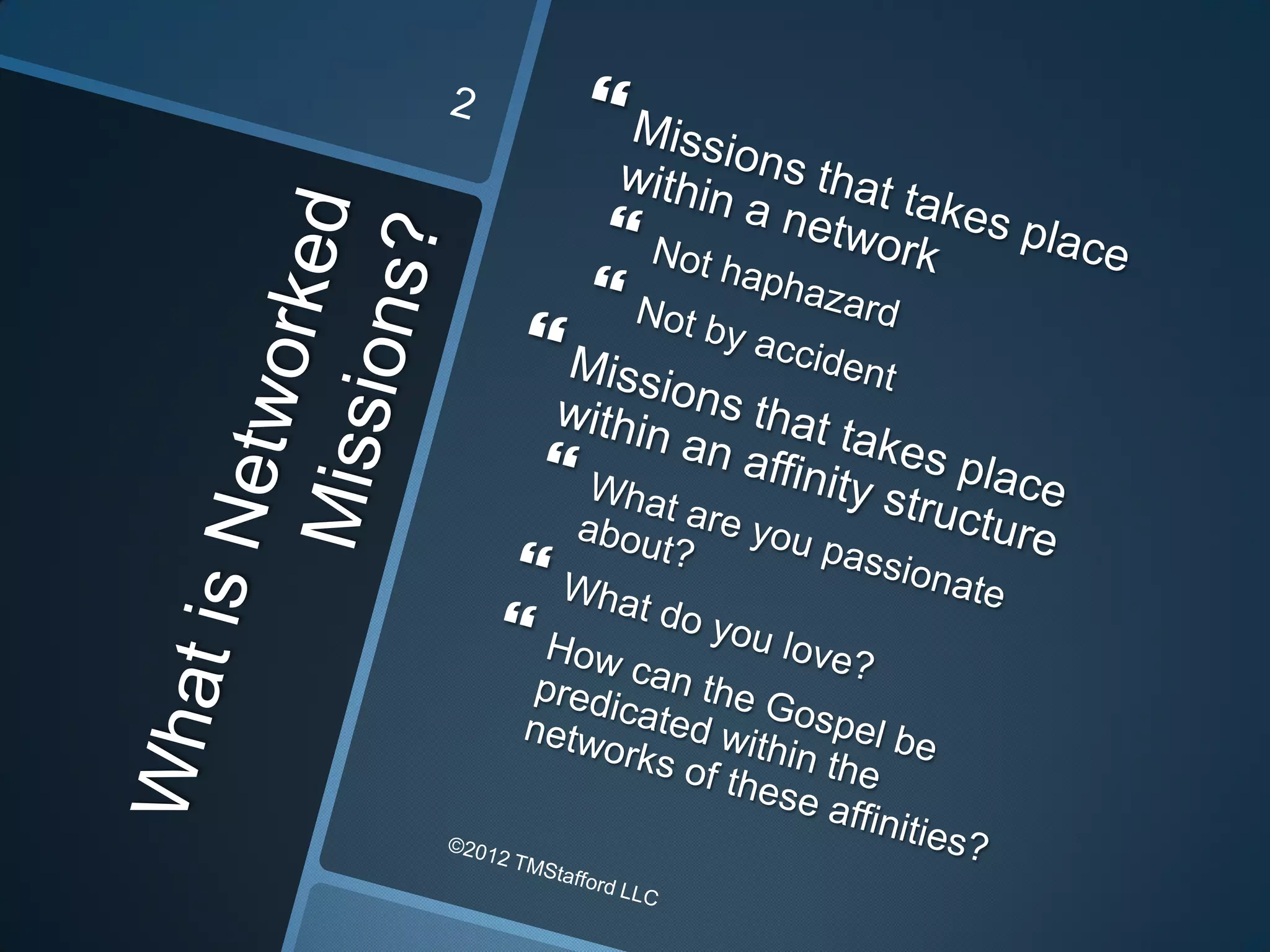 2

What is Networked Missions?

Missions that takes place within a network

Not haphazard

Not by accident

Missions that takes place within an affinity structure

What are you passionate about?

What do you love?

How can the Gospel be predicated within the networks of these affinities?

©2012 TMStafford LLC